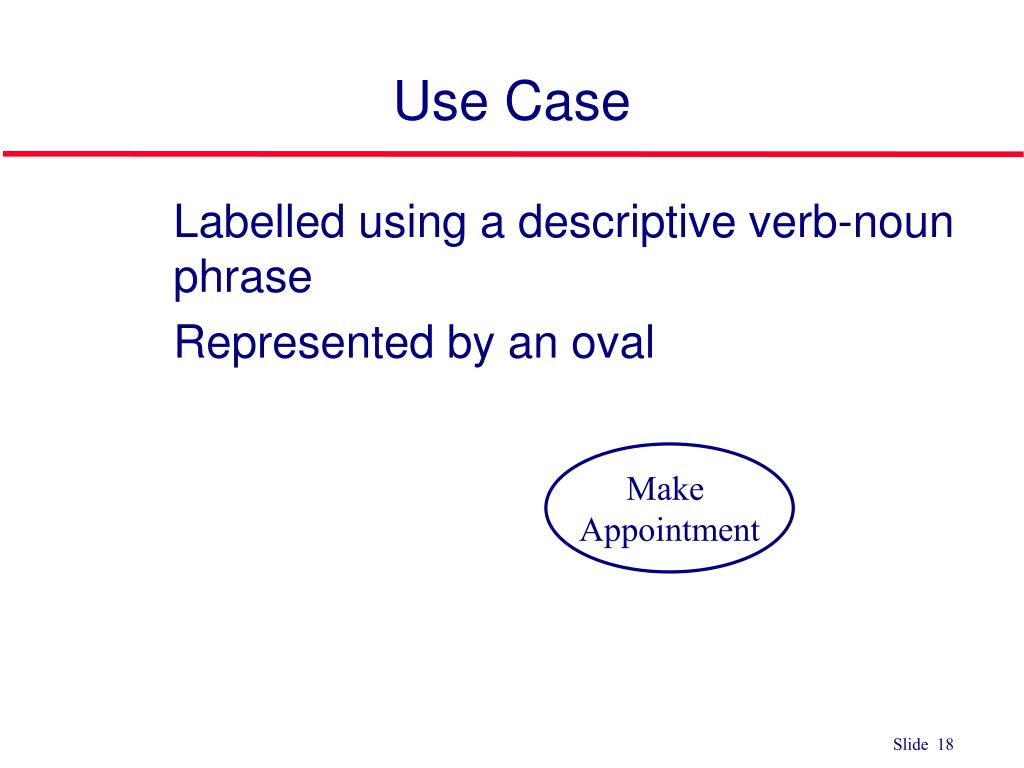 Use Case

Labelled using a descriptive verb-noun phrase

Represented by an oval

Make Appointment

Slide 18